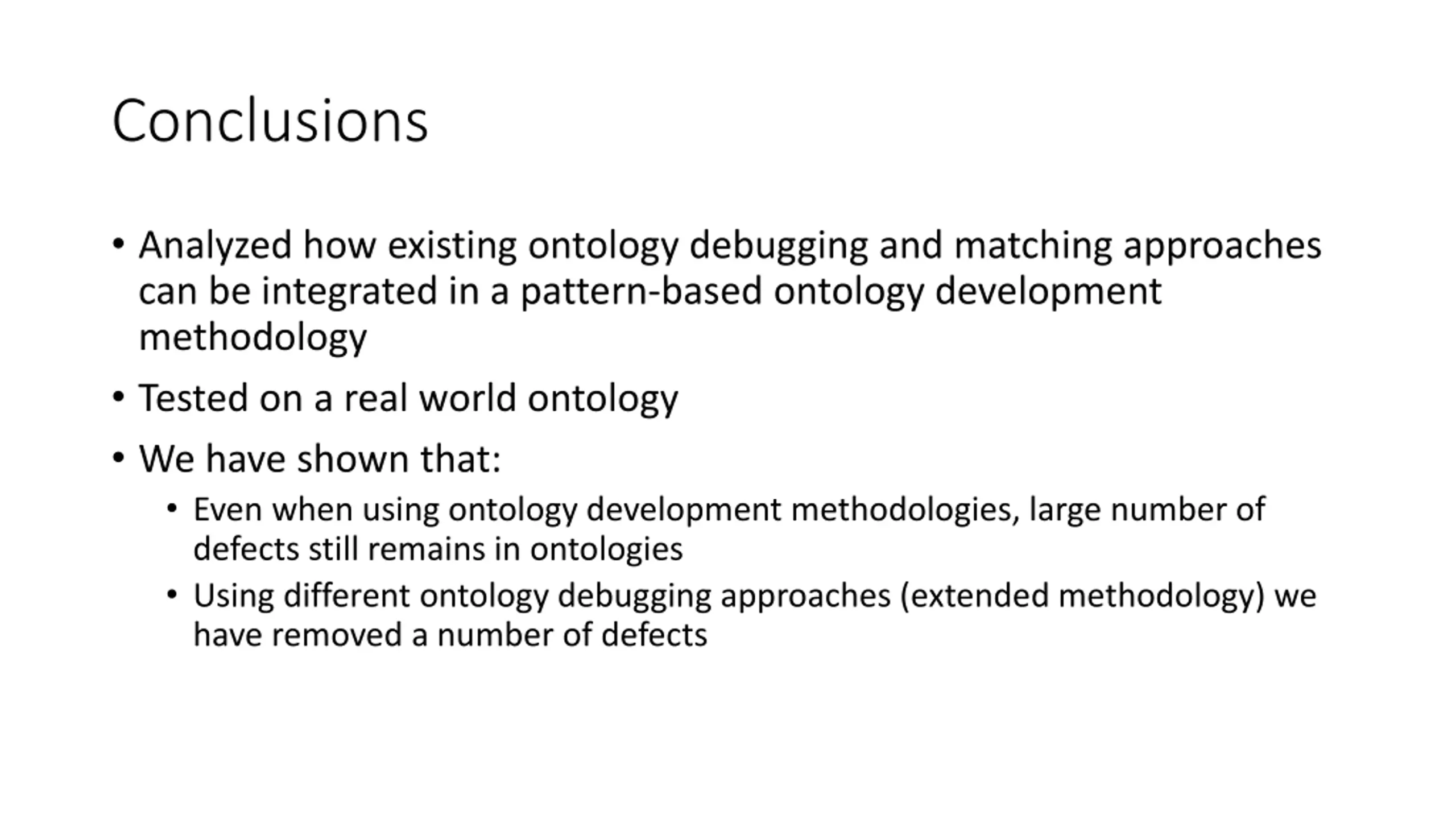 Conclusions

• Analyzed how existing ontology debugging and matching approaches can be integrated in a pattern-based ontology development methodology

• Tested on a real world ontology

• We have shown that:

  • Even when using ontology development methodologies, large number of defects still remains in ontologies

  • Using different ontology debugging approaches (extended methodology) we have removed a number of defects